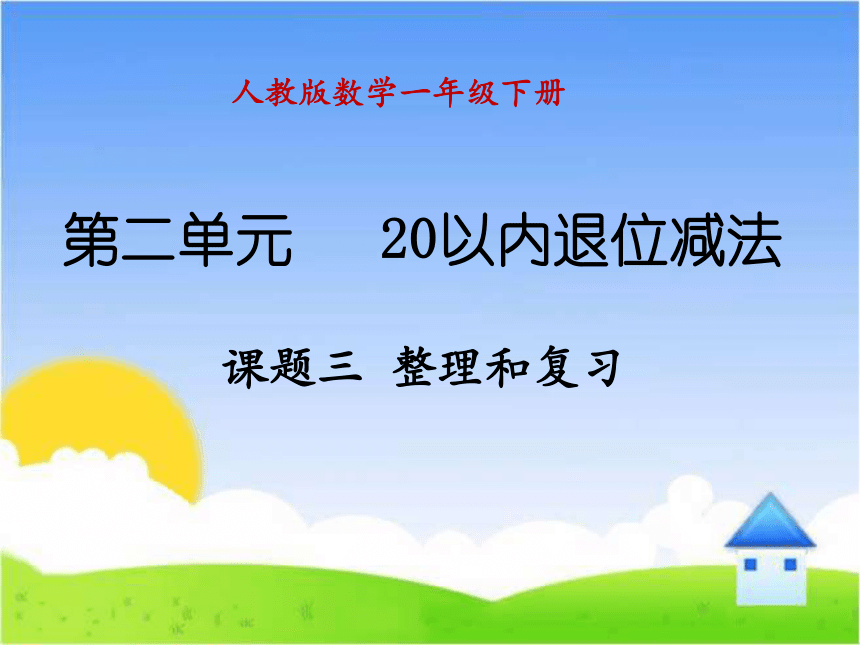 人教版数学一年级下册

第二单元　20以内退位减法

课题三　整理和复习